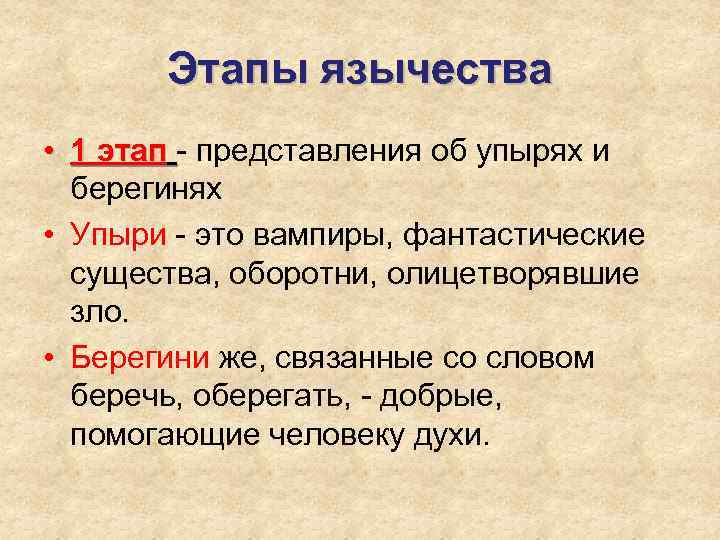 Этапы язычества

• 1 этап - представления об упырях и берегинях

• Упыри - это вампиры, фантастические существа, оборотни, олицетворявшие зло.

• Берегини же, связанные со словом беречь, оберегать, - добрые, помогающие человеку духи.